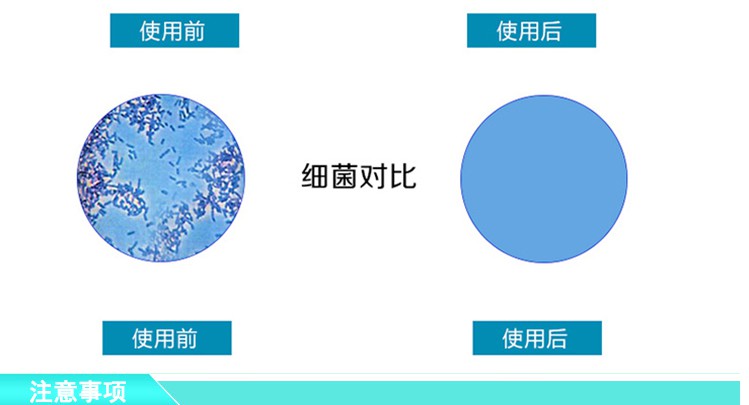 使用前

使用后

细菌对比

使用前

使用后

注意事项